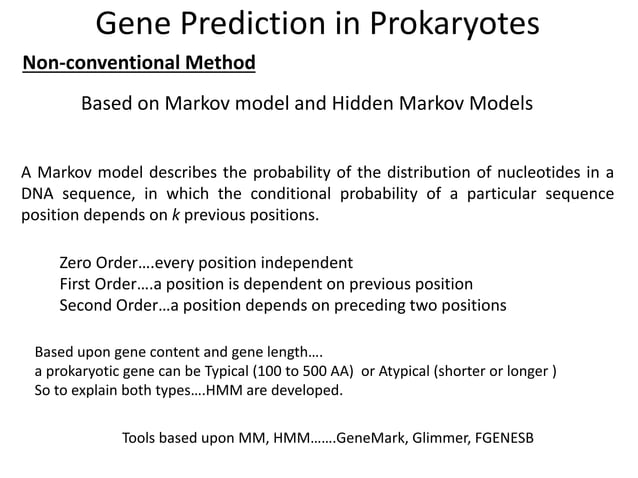 Gene Prediction in Prokaryotes

Non-conventional Method

Based on Markov model and Hidden Markov Models

A Markov model describes the probability of the distribution of nucleotides in a DNA sequence, in which the conditional probability of a particular sequence position depends on k previous positions.

Zero Order….every position independent
First Order….a position is dependent on previous position
Second Order…a position depends on preceding two positions

Based upon gene content and gene length….
a prokaryotic gene can be Typical (100 to 500 AA) or Atypical (shorter or longer )
So to explain both types….HMM are developed.

Tools based upon MM, HMM…….GeneMark, Glimmer, FGENESB